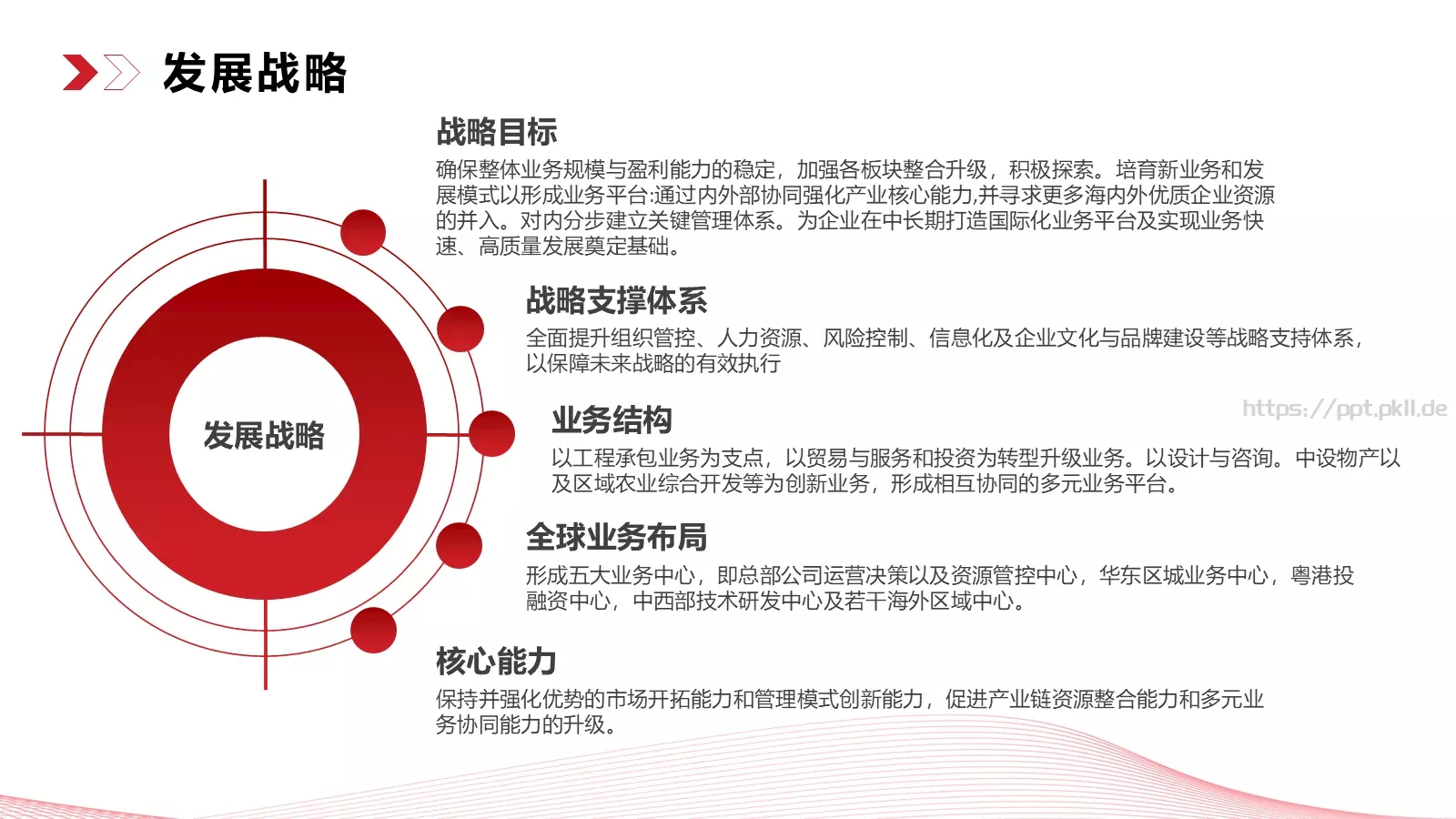 发展战略

发展战略

战略目标
确保整体业务规模与盈利能力的稳定，加强各板块整合升级，积极探索。培育新业务和发展模式以形成业务平台:通过内外部协同强化产业核心能力,并寻求更多海内外优质企业资源的并入。对内分步建立关键管理体系。为企业在中长期打造国际化业务平台及实现业务快速、高质量发展奠定基础。

战略支撑体系
全面提升组织管控、人力资源、风险控制、信息化及企业文化与品牌建设等战略支持体系，以保障未来战略的有效执行

业务结构
以工程承包业务为支点，以贸易与服务和投资为转型升级业务。以设计与咨询。中设物产以及区域农业综合开发等为创新业务，形成相互协同的多元业务平台。

https://ppt.pkll.de

全球业务布局
形成五大业务中心，即总部公司运营决策以及资源管控中心，华东区城业务中心，粤港投融资中心，中西部技术研发中心及若干海外区域中心。

核心能力
保持并强化优势的市场开拓能力和管理模式创新能力，促进产业链资源整合能力和多元业务协同能力的升级。